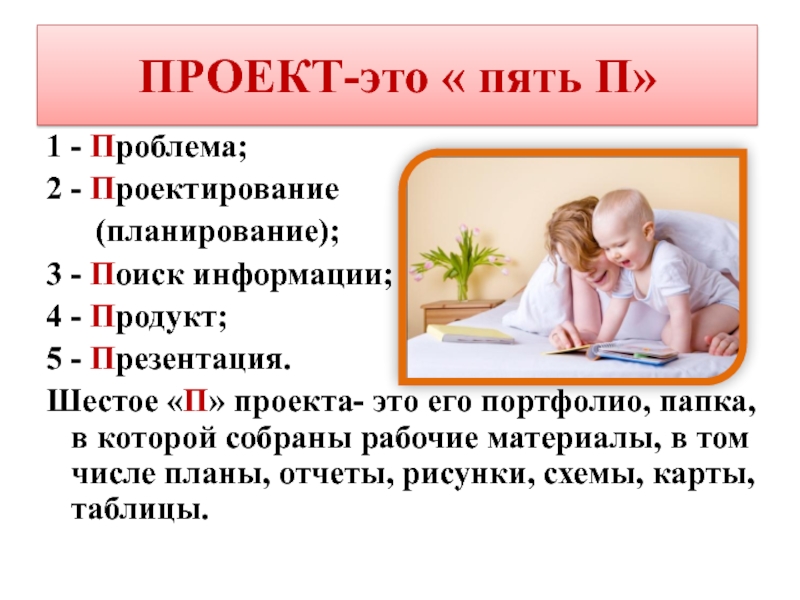 ПРОЕКТ-это « пять П»

1 - Проблема;
2 - Проектирование (планирование);
3 - Поиск информации;
4 - Продукт;
5 - Презентация.

Шестое «П» проекта- это его портфолио, папка, в которой собраны рабочие материалы, в том числе планы, отчеты, рисунки, схемы, карты, таблицы.